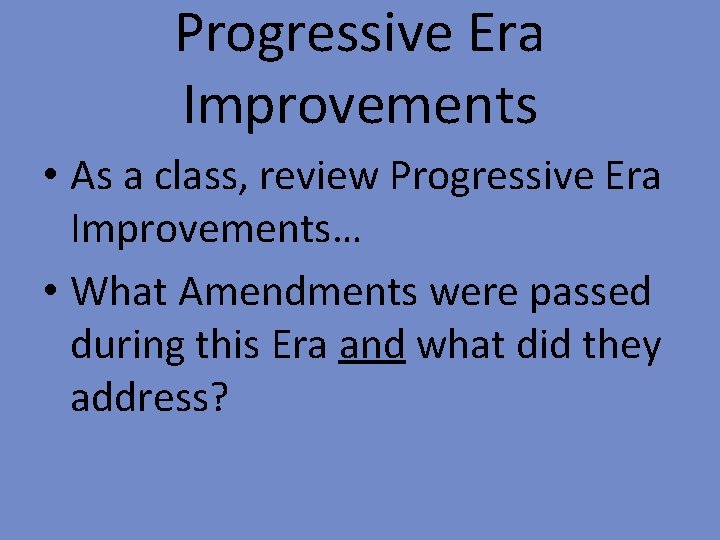 Progressive Era Improvements

• As a class, review Progressive Era Improvements…

• What Amendments were passed during this Era and what did they address?